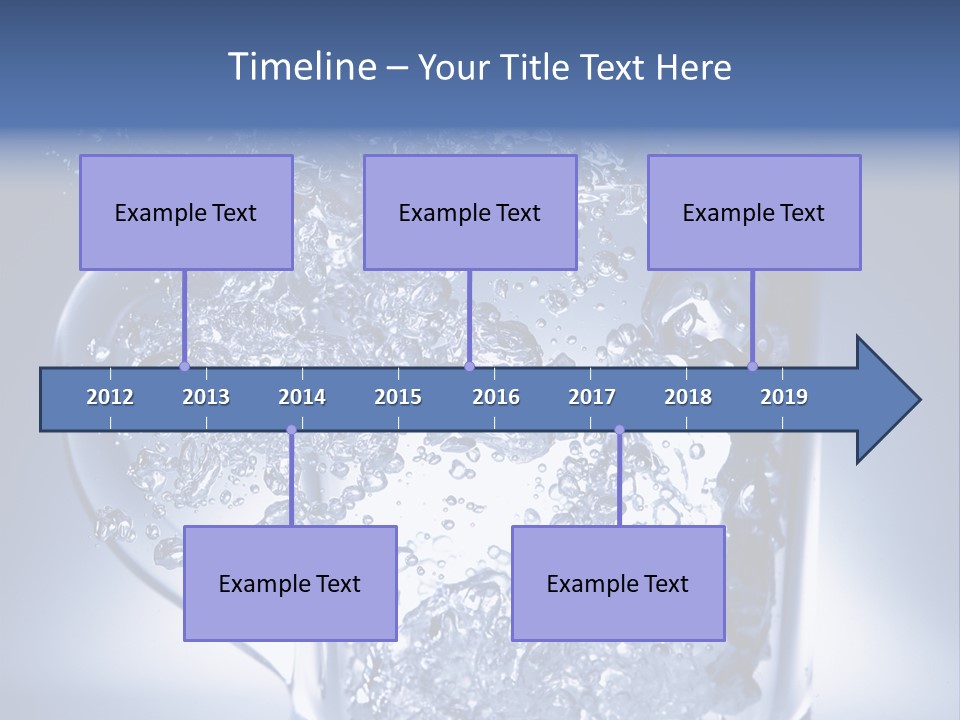 Timeline – Your Title Text Here

Example Text

Example Text

Example Text

2012
2013
2014
2015
2016
2017
2018
2019

Example Text

Example Text